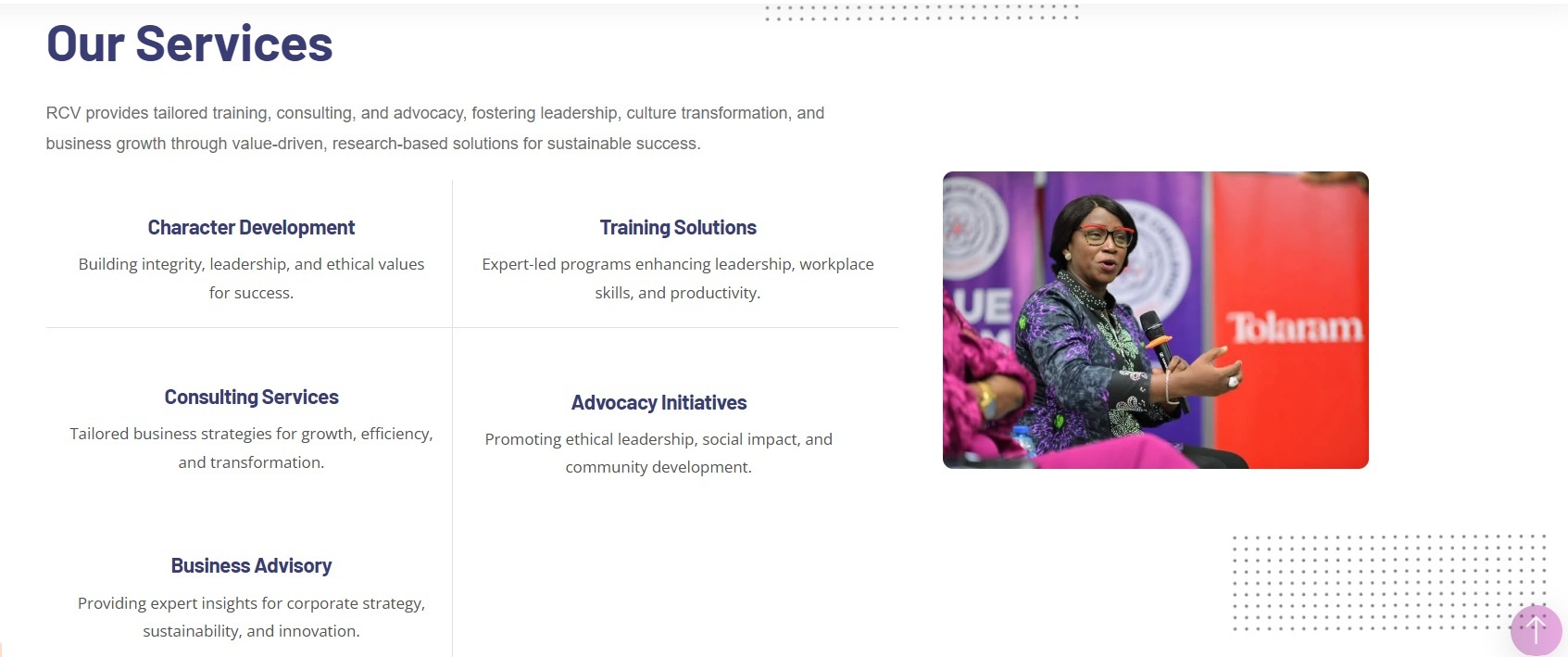 Our Services

RCV provides tailored training, consulting, and advocacy, fostering leadership, culture transformation, and business growth through value-driven, research-based solutions for sustainable success.

Character Development

Building integrity, leadership, and ethical values for success.

Training Solutions

Expert-led programs enhancing leadership, workplace skills, and productivity.

Consulting Services

Tailored business strategies for growth, efficiency, and transformation.

Advocacy Initiatives

Promoting ethical leadership, social impact, and community development.

Business Advisory

Providing expert insights for corporate strategy, sustainability, and innovation.

UE

Tolaram